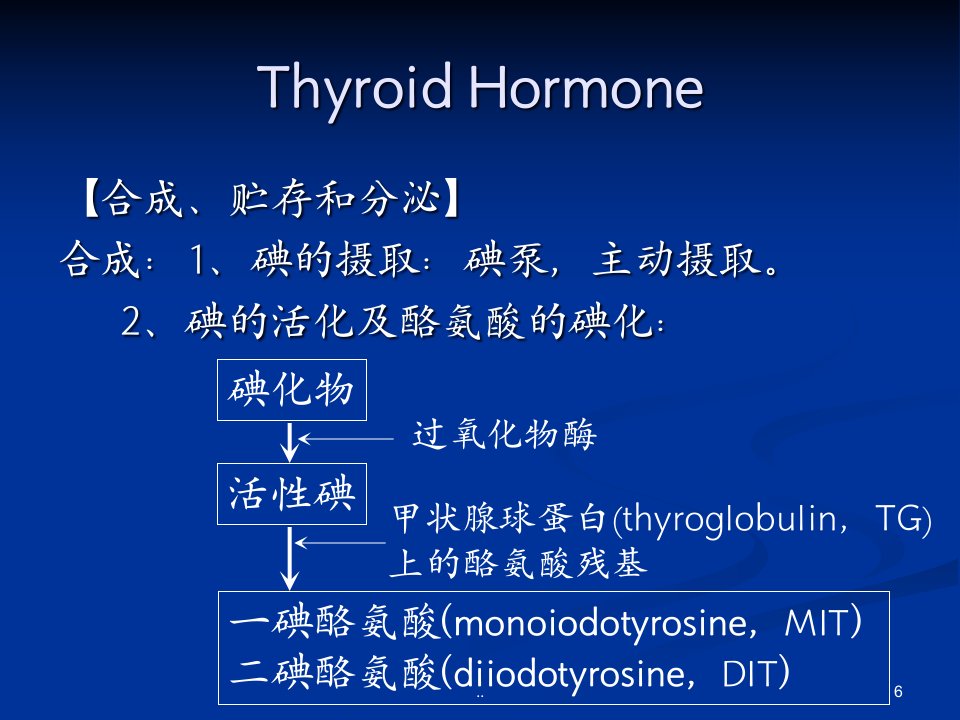 Thyroid Hormone

【合成、贮存和分泌】

合成：1、碘的摄取：碘泵，主动摄取。

2、碘的活化及酪氨酸的碘化：

碘化物

过氧化物酶

活性碘

甲状腺球蛋白(thyroglobulin，TG)上的酪氨酸残基

一碘酪氨酸(monoiodotyrosine，MIT)
二碘酪氨酸(diiodotyrosine，DIT)

6